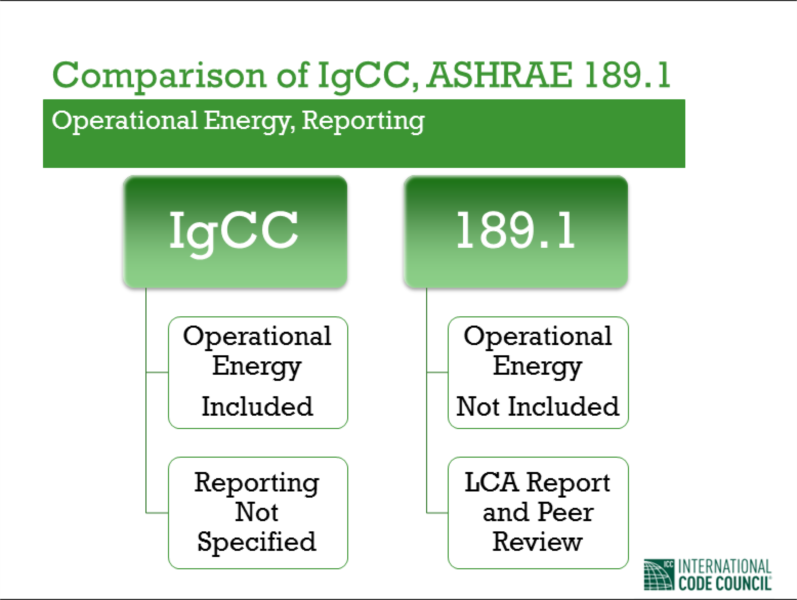 Comparison of IgCC, ASHRAE 189.1

Operational Energy, Reporting

IgCC

Operational Energy Included

Reporting Not Specified

189.1

Operational Energy Not Included

LCA Report and Peer Review

ICC INTERNATIONAL CODE COUNCIL